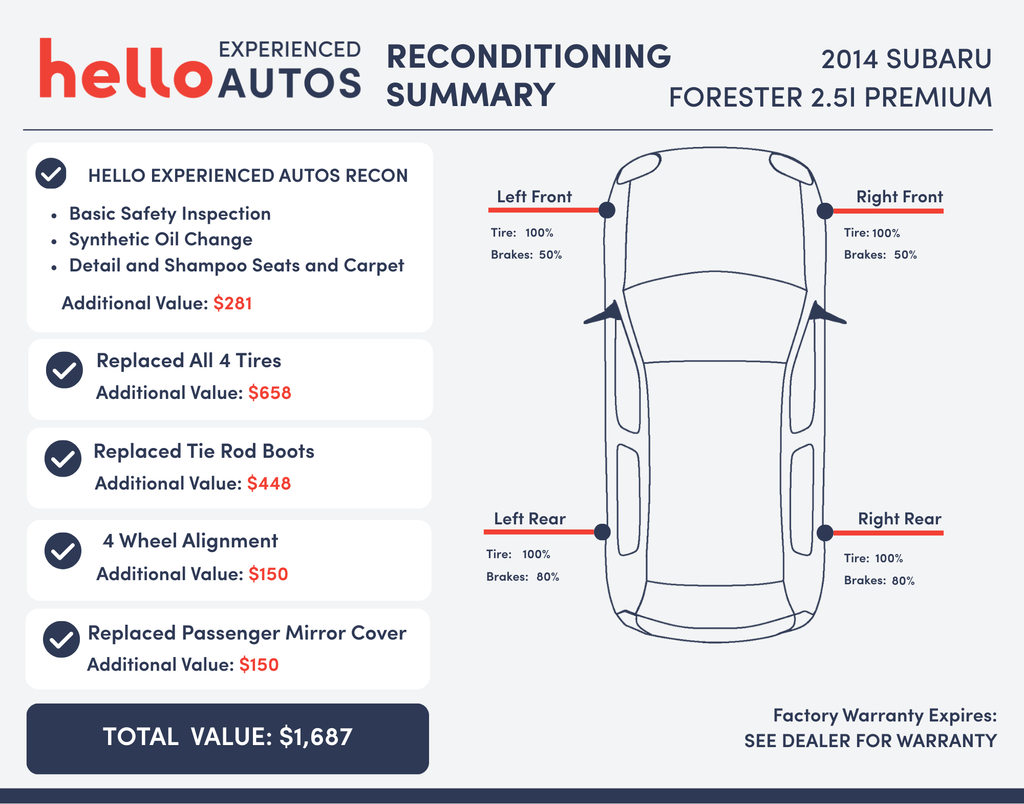 hello EXPERIENCED AUTOS

RECONDITIONING SUMMARY

2014 SUBARU FORESTER 2.5I PREMIUM

HELLO EXPERIENCED AUTOS RECON
• Basic Safety Inspection
• Synthetic Oil Change
• Detail and Shampoo Seats and Carpet
Additional Value: $281

Replaced All 4 Tires
Additional Value: $658

Replaced Tie Rod Boots
Additional Value: $448

4 Wheel Alignment
Additional Value: $150

Replaced Passenger Mirror Cover
Additional Value: $150

TOTAL VALUE: $1,687

Left Front
Tire: 100%
Brakes: 50%

Right Front
Tire: 100%
Brakes: 50%

Left Rear
Tire: 100%
Brakes: 80%

Right Rear
Tire: 100%
Brakes: 80%

Factory Warranty Expires:
SEE DEALER FOR WARRANTY